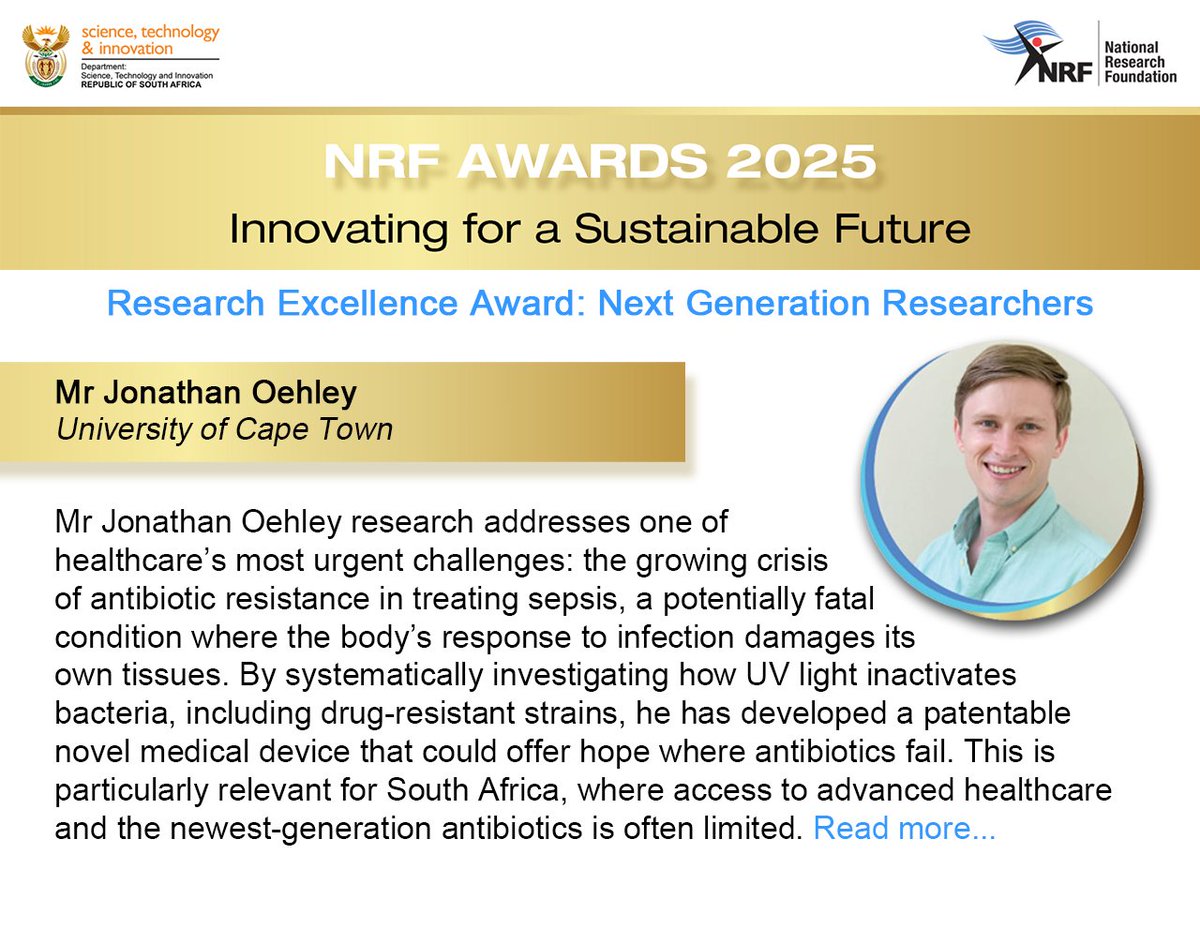 science, technology & innovation
Department: Science, Technology and Innovation
REPUBLIC OF SOUTH AFRICA

NRF National Research Foundation

NRF AWARDS 2025
Innovating for a Sustainable Future

Research Excellence Award: Next Generation Researchers

Mr Jonathan Oehley
University of Cape Town

Mr Jonathan Oehley research addresses one of healthcare's most urgent challenges: the growing crisis of antibiotic resistance in treating sepsis, a potentially fatal condition where the body's response to infection damages its own tissues. By systematically investigating how UV light inactivates bacteria, including drug-resistant strains, he has developed a patentable novel medical device that could offer hope where antibiotics fail. This is particularly relevant for South Africa, where access to advanced healthcare and the newest-generation antibiotics is often limited. Read more...